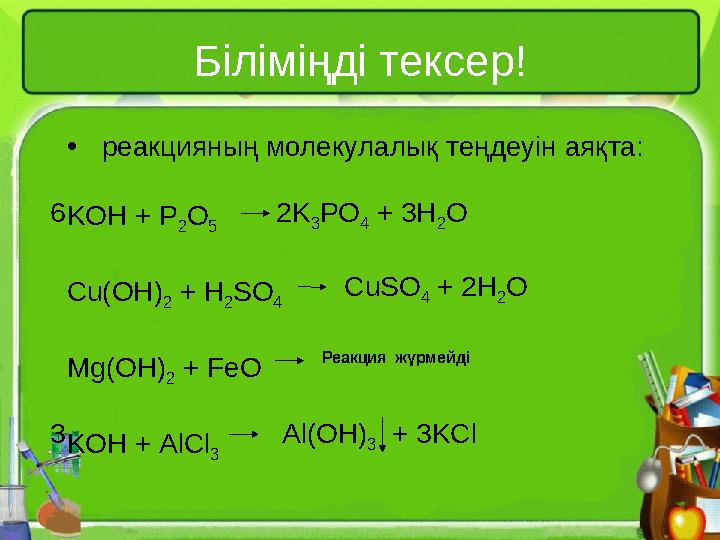 Біліміңді тексер!

• реакцияның молекулалық теңдеуін аяқта:

$6KOH + P_2O_5 \rightarrow 2K_3PO_4 + 3H_2O$

$Cu(OH)_2 + H_2SO_4 \rightarrow CuSO_4 + 2H_2O$

$Mg(OH)_2 + FeO \rightarrow$ Реакция жүрмейді

$3KOH + AlCl_3 \rightarrow Al(OH)_3\downarrow + 3KCl$